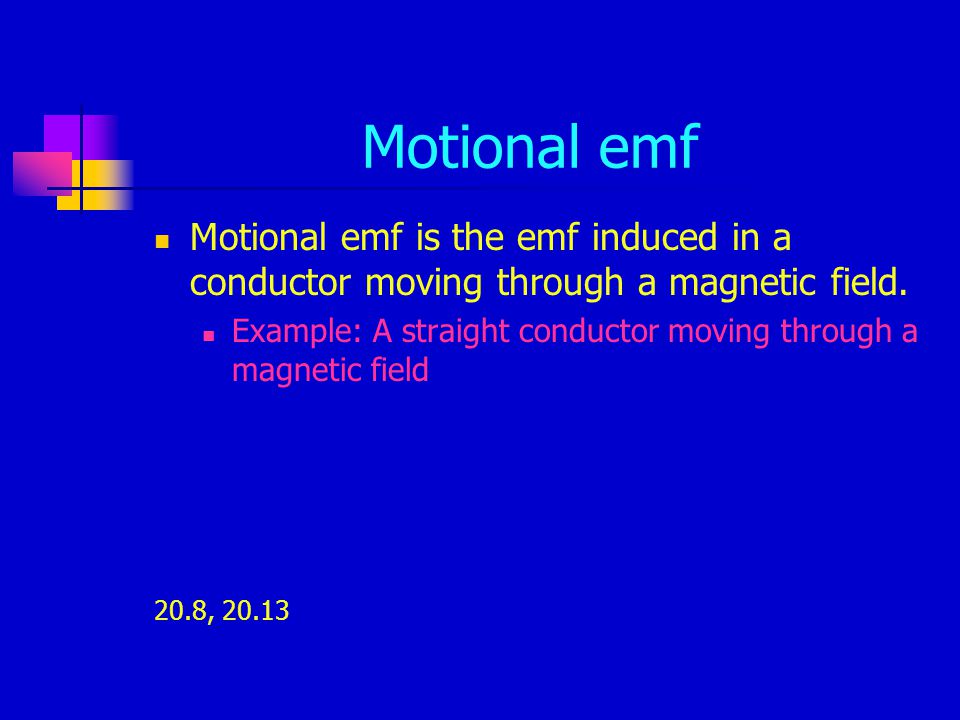 Motional emf

Motional emf is the emf induced in a conductor moving through a magnetic field.

Example: A straight conductor moving through a magnetic field

20.8, 20.13